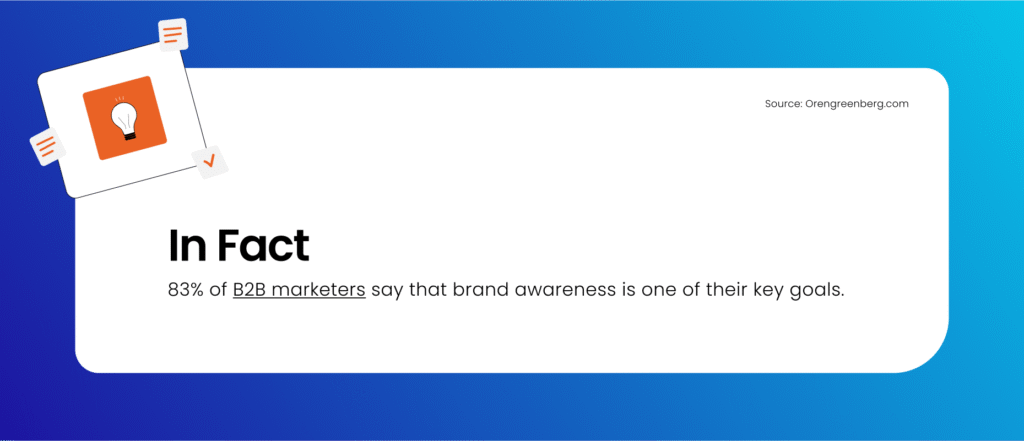 Source: Orengreenberg.com

In Fact

83% of B2B marketers say that brand awareness is one of their key goals.